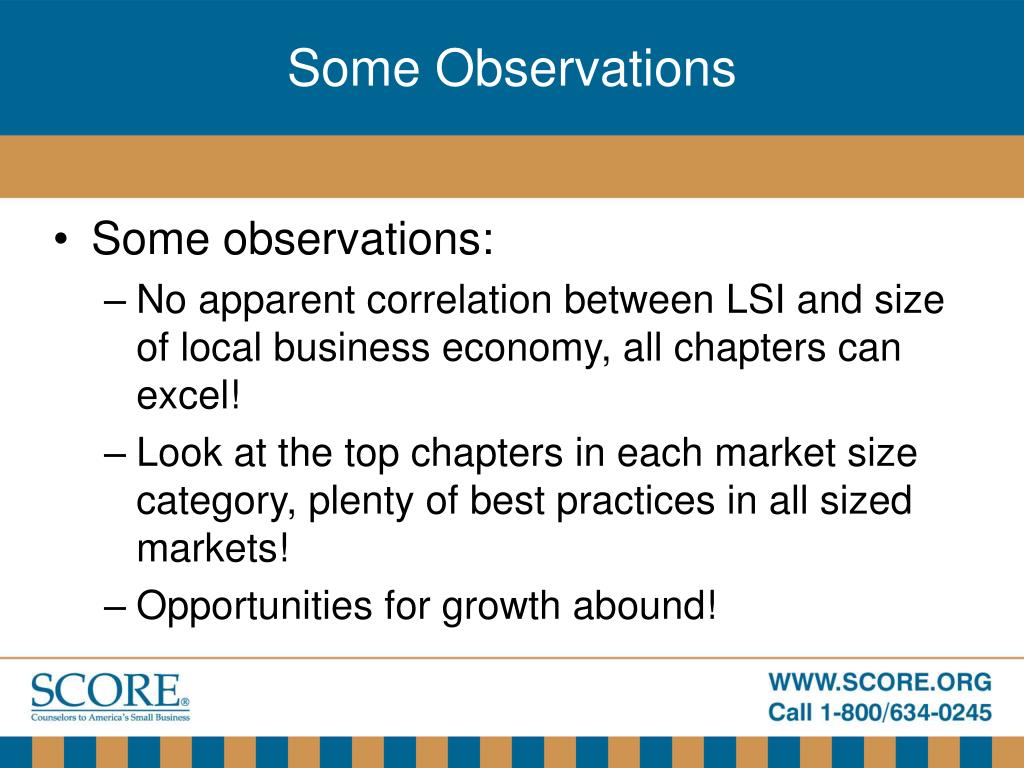 Some Observations

• Some observations:
– No apparent correlation between LSI and size of local business economy, all chapters can excel!
– Look at the top chapters in each market size category, plenty of best practices in all sized markets!
– Opportunities for growth abound!

SCORE®
Counselors to America's Small Business

WWW.SCORE.ORG
Call 1-800/634-0245